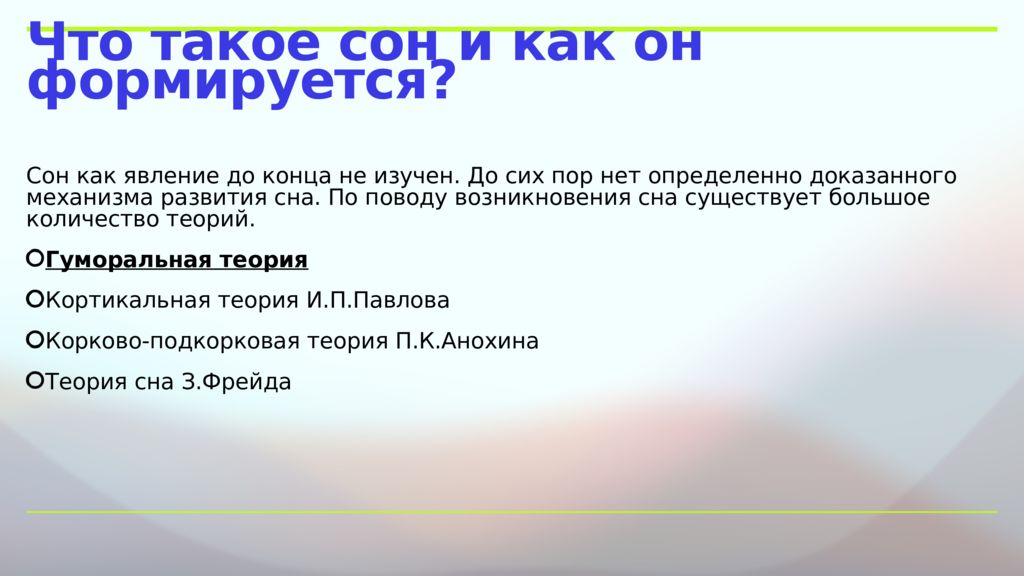 Что такое сон и как он формируется?

Сон как явление до конца не изучен. До сих пор нет определенно доказанного механизма развития сна. По поводу возникновения сна существует большое количество теорий.

Гуморальная теория

Кортикальная теория И.П.Павлова

Корково-подкорковая теория П.К.Анохина

Теория сна З.Фрейда